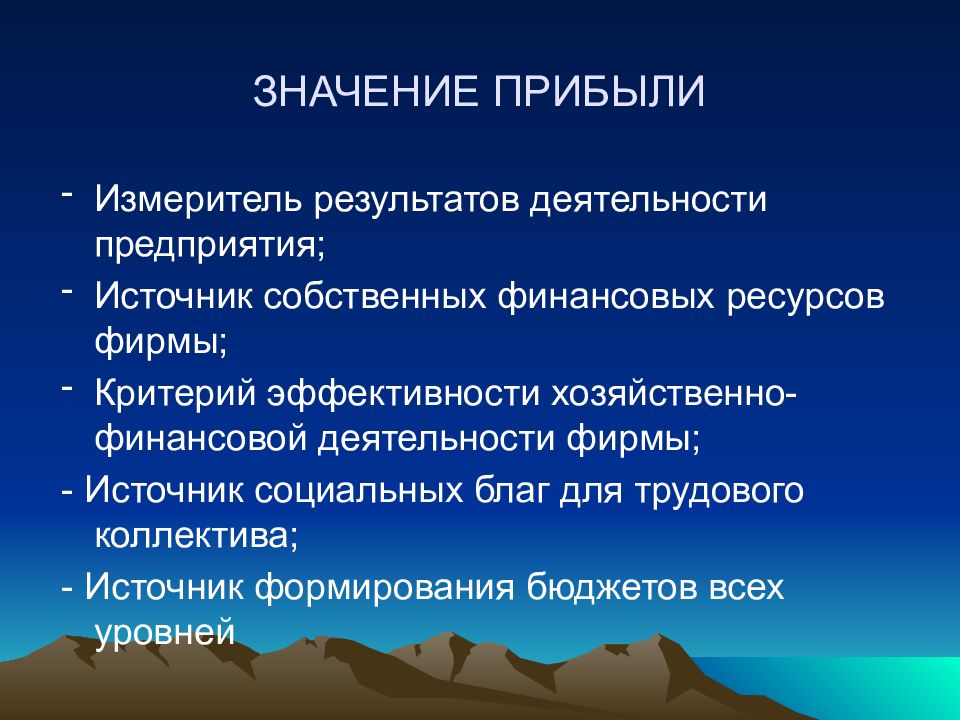 ЗНАЧЕНИЕ ПРИБЫЛИ

- Измеритель результатов деятельности предприятия;
- Источник собственных финансовых ресурсов фирмы;
- Критерий эффективности хозяйственно-финансовой деятельности фирмы;
- Источник социальных благ для трудового коллектива;
- Источник формирования бюджетов всех уровней